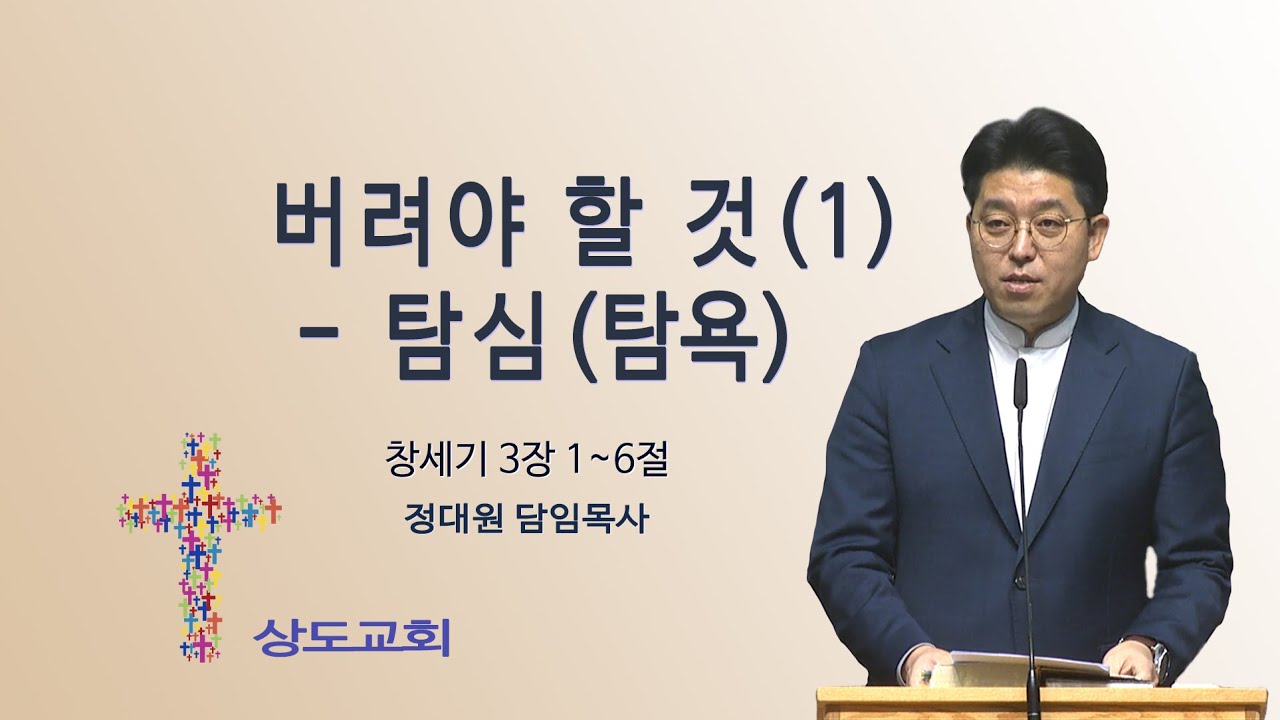 버려야 할 것(1)
- 탐심(탐욕)

창세기 3장 1~6절
정대원 담임목사

상도교회